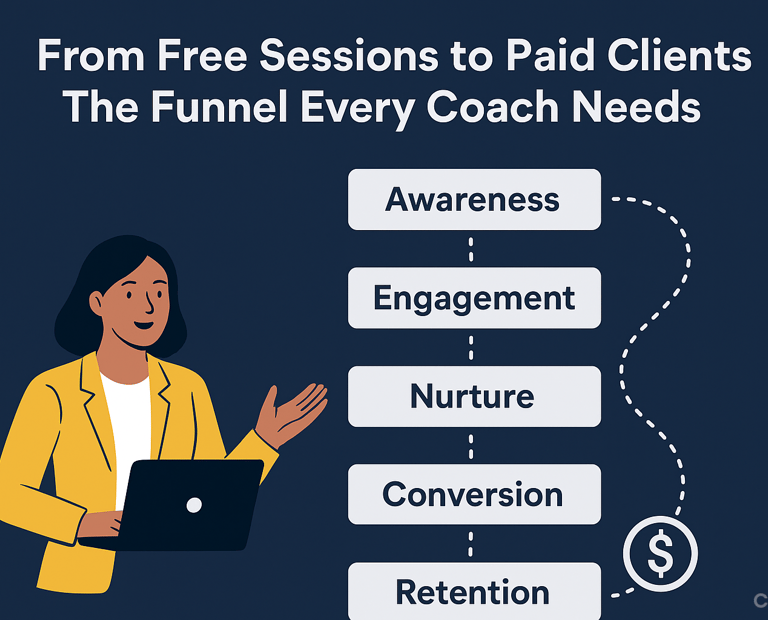 From Free Sessions to Paid Clients
The Funnel Every Coach Needs

Awareness

Engagement

Nurture

Conversion

Retention

$